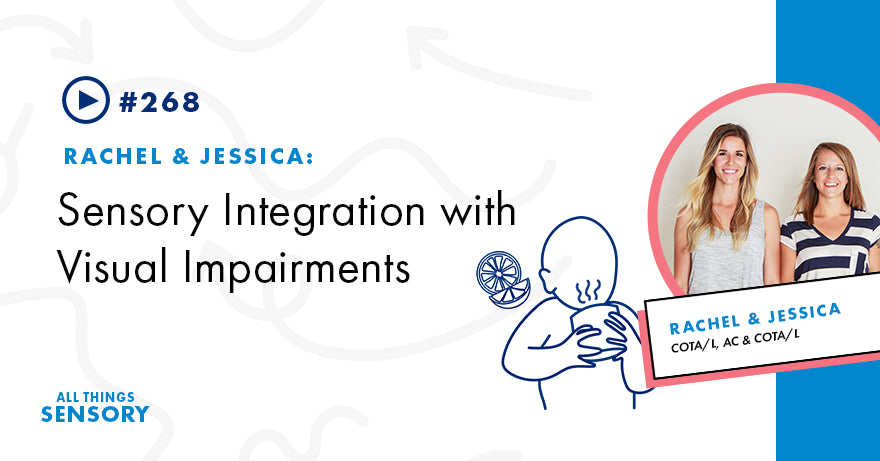 #268

RACHEL & JESSICA:

Sensory Integration with Visual Impairments

RACHEL & JESSICA
COTA/L, AC & COTA/L

ALL THINGS
SENSORY